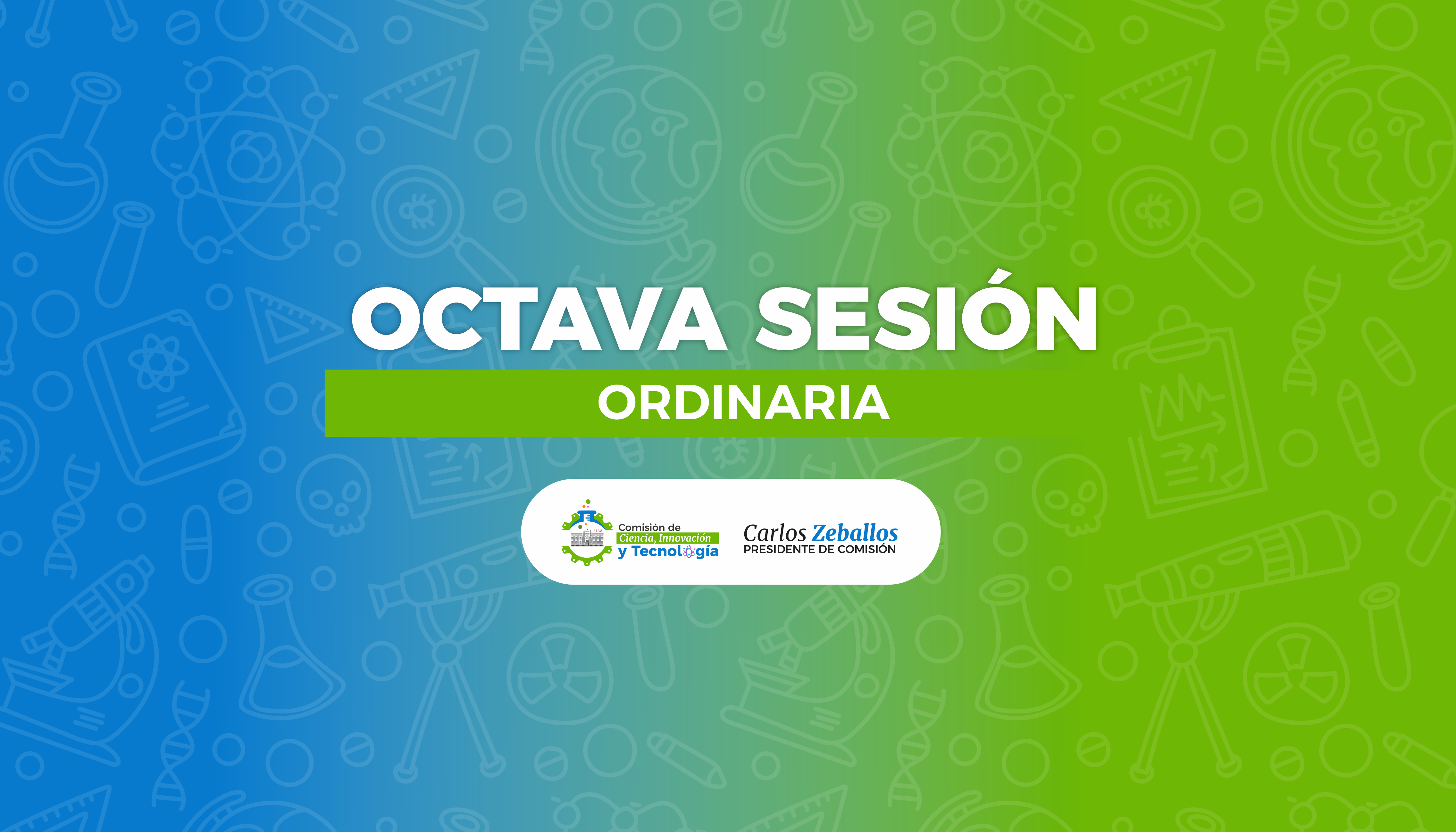 OCTAVA SESIÓN

ORDINARIA

Comisión de
Ciencia, Innovación
y Tecnología

Carlos Zeballos
PRESIDENTE DE COMISIÓN